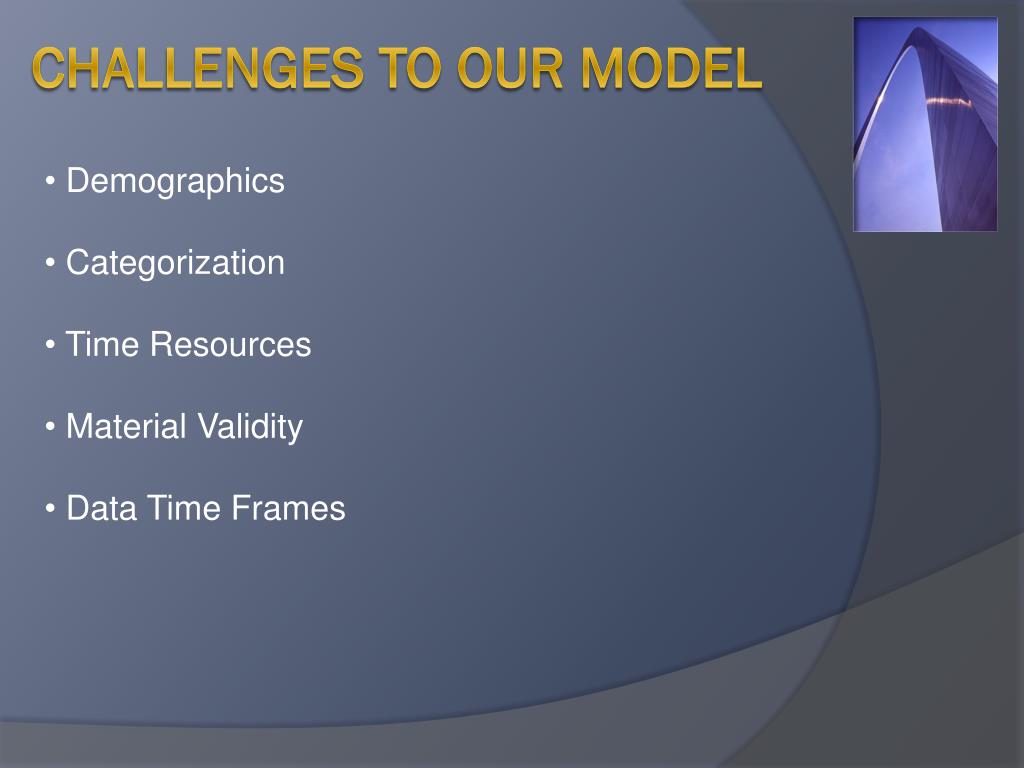 CHALLENGES TO OUR MODEL

• Demographics

• Categorization

• Time Resources

• Material Validity

• Data Time Frames